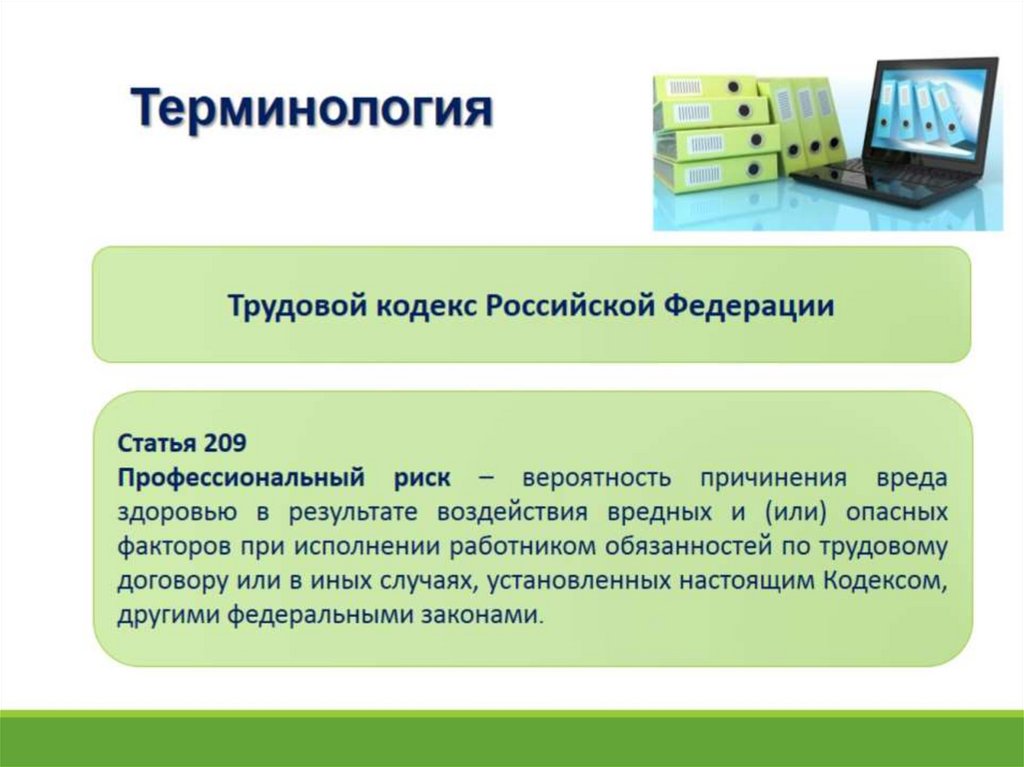 Терминология

Трудовой кодекс Российской Федерации

Статья 209
Профессиональный риск – вероятность причинения вреда здоровью в результате воздействия вредных и (или) опасных факторов при исполнении работником обязанностей по трудовому договору или в иных случаях, установленных настоящим Кодексом, другими федеральными законами.